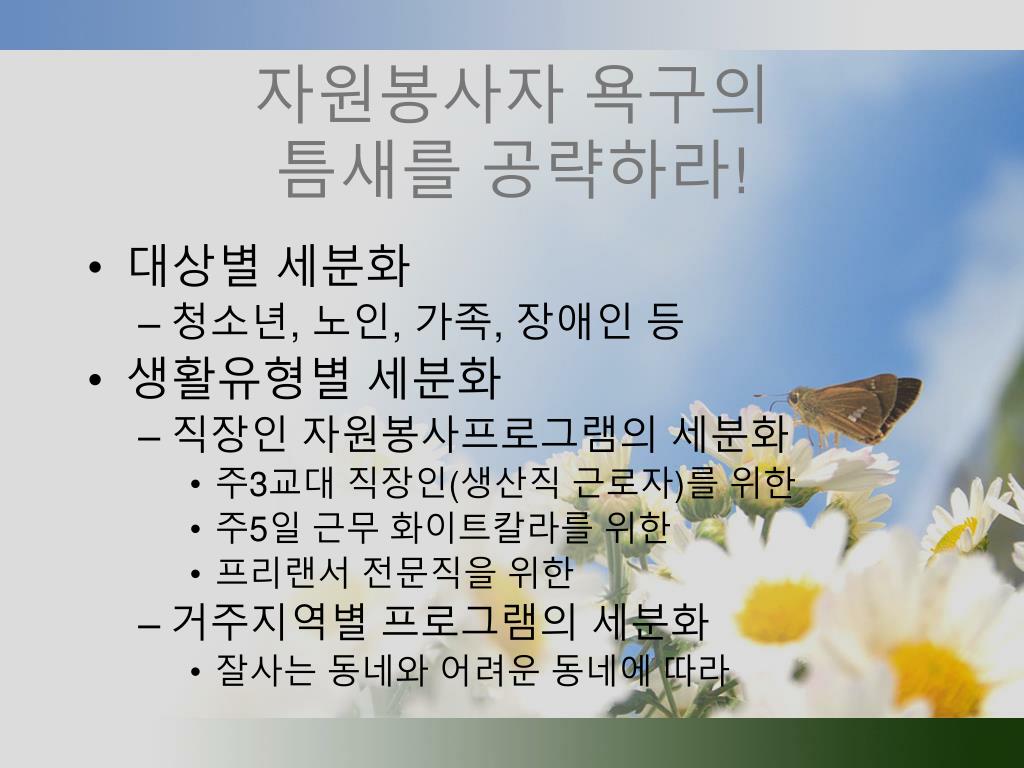 자원봉사자 욕구의
틈새를 공략하라!

• 대상별 세분화
– 청소년, 노인, 가족, 장애인 등
• 생활유형별 세분화
– 직장인 자원봉사프로그램의 세분화
• 주3교대 직장인(생산직 근로자)를 위한
• 주5일 근무 화이트칼라를 위한
• 프리랜서 전문직을 위한
– 거주지역별 프로그램의 세분화
• 잘사는 동네와 어려운 동네에 따라